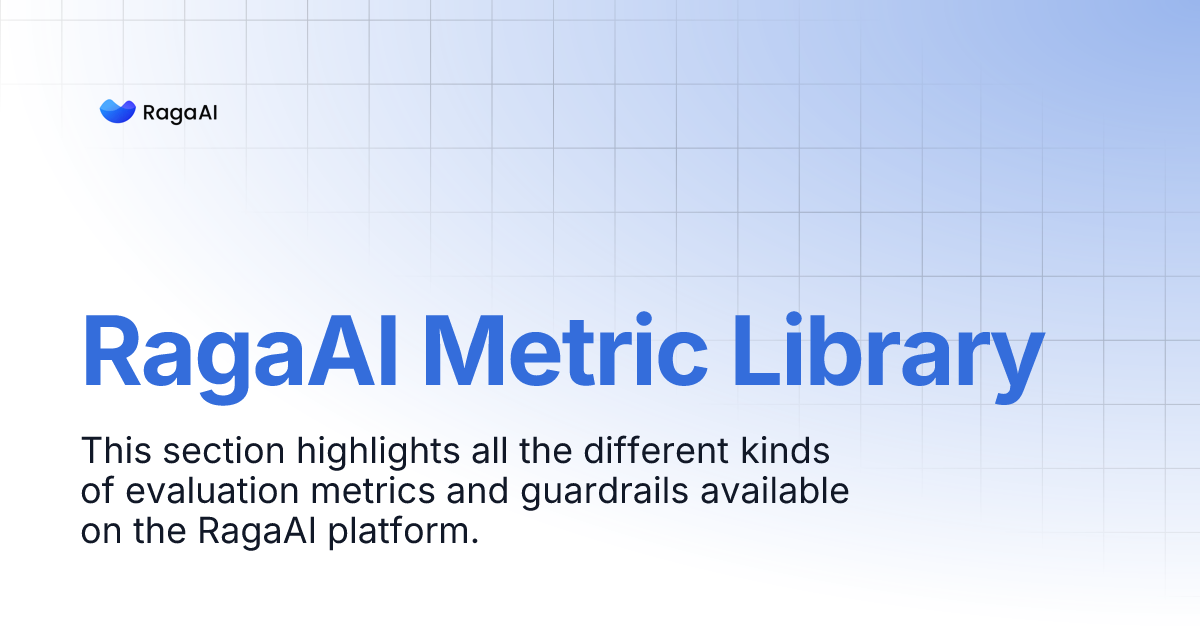 RagaAI

RagaAI Metric Library

This section highlights all the different kinds of evaluation metrics and guardrails available on the RagaAI platform.